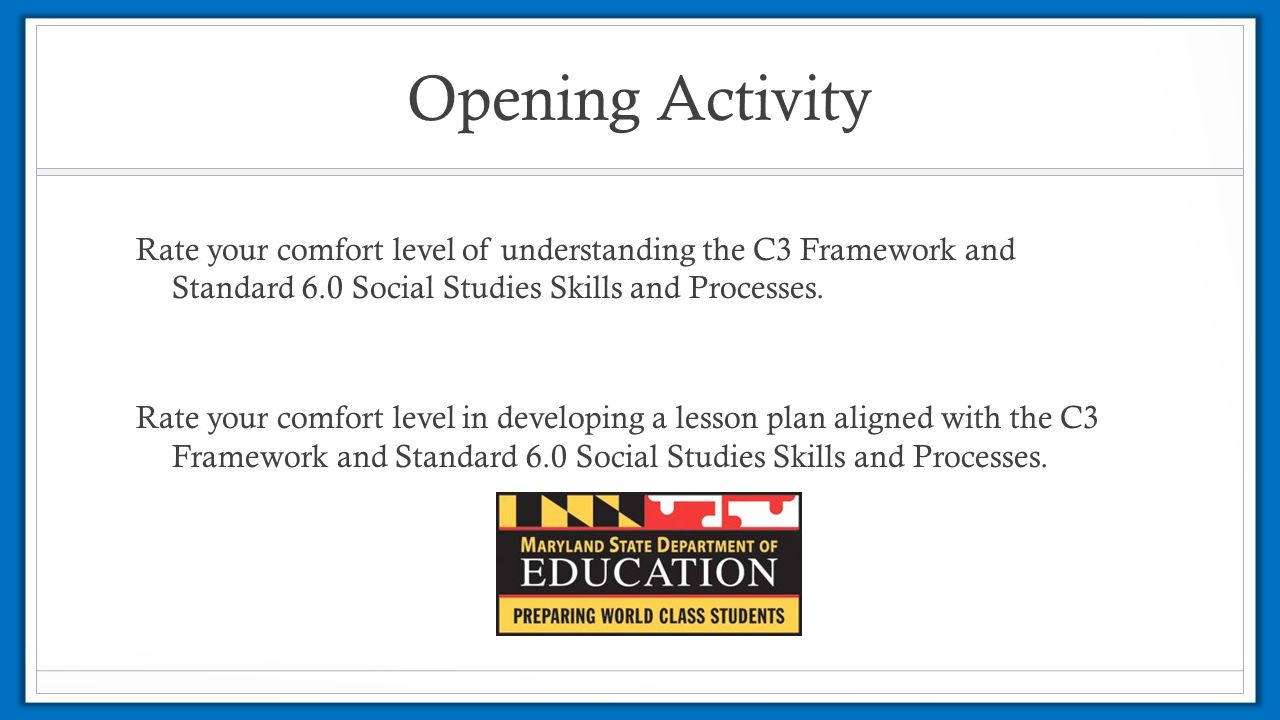 Opening Activity

Rate your comfort level of understanding the C3 Framework and Standard 6.0 Social Studies Skills and Processes.

Rate your comfort level in developing a lesson plan aligned with the C3 Framework and Standard 6.0 Social Studies Skills and Processes.

MARYLAND STATE DEPARTMENT OF
EDUCATION
PREPARING WORLD CLASS STUDENTS